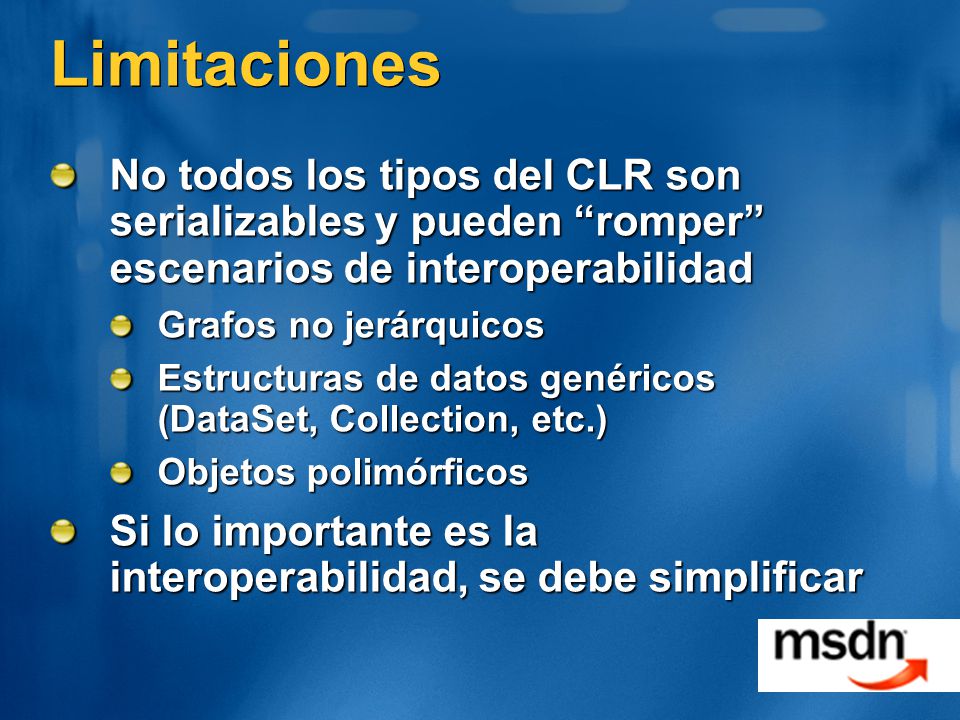 Limitaciones

No todos los tipos del CLR son serializables y pueden “romper” escenarios de interoperabilidad

Grafos no jerárquicos

Estructuras de datos genéricos (DataSet, Collection, etc.)

Objetos polimórficos

Si lo importante es la interoperabilidad, se debe simplificar

msdn